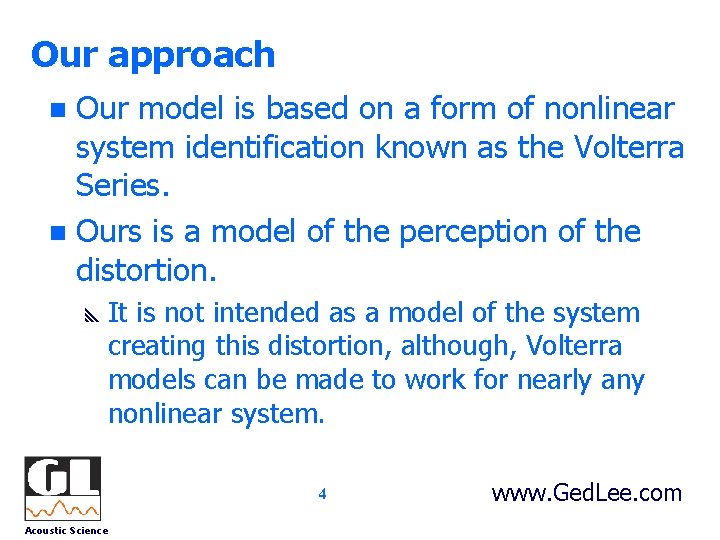 Our approach

Our model is based on a form of nonlinear system identification known as the Volterra Series.

Ours is a model of the perception of the distortion.

It is not intended as a model of the system creating this distortion, although, Volterra models can be made to work for nearly any nonlinear system.

GL
Acoustic Science

4

www.GedLee.com